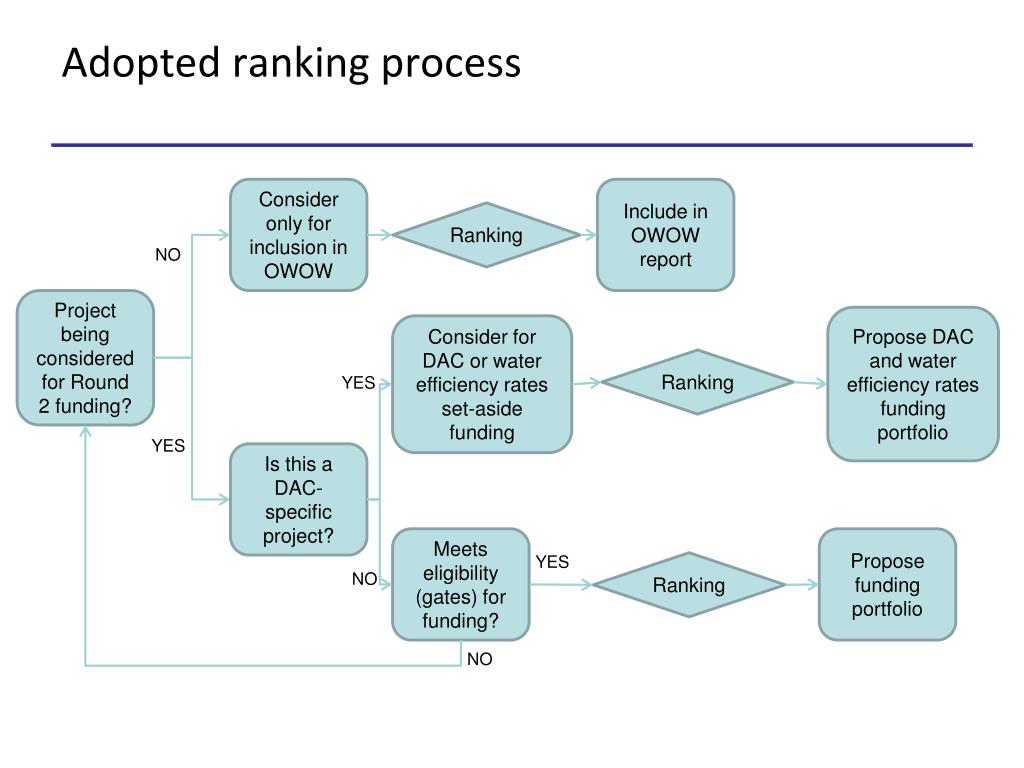 Adopted ranking process

Project being considered for Round 2 funding?

NO

Consider only for inclusion in OWOW

Ranking

Include in OWOW report

YES

Is this a DAC-specific project?

YES

Consider for DAC or water efficiency rates set-aside funding

Ranking

Propose DAC and water efficiency rates funding portfolio

NO

Meets eligibility (gates) for funding?

YES

Ranking

Propose funding portfolio

NO